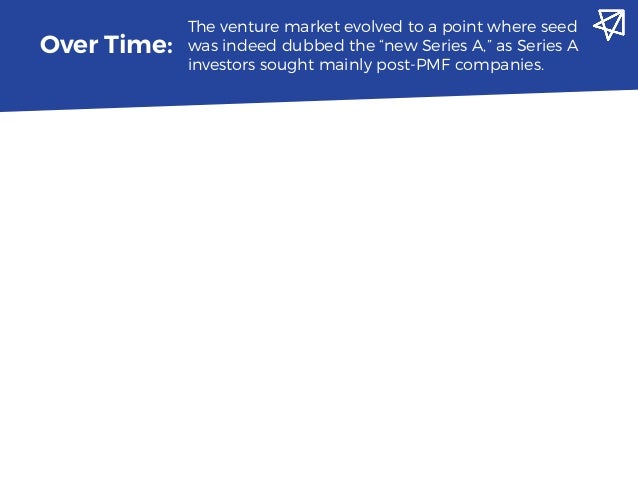 Over Time:

The venture market evolved to a point where seed was indeed dubbed the “new Series A,” as Series A investors sought mainly post-PMF companies.